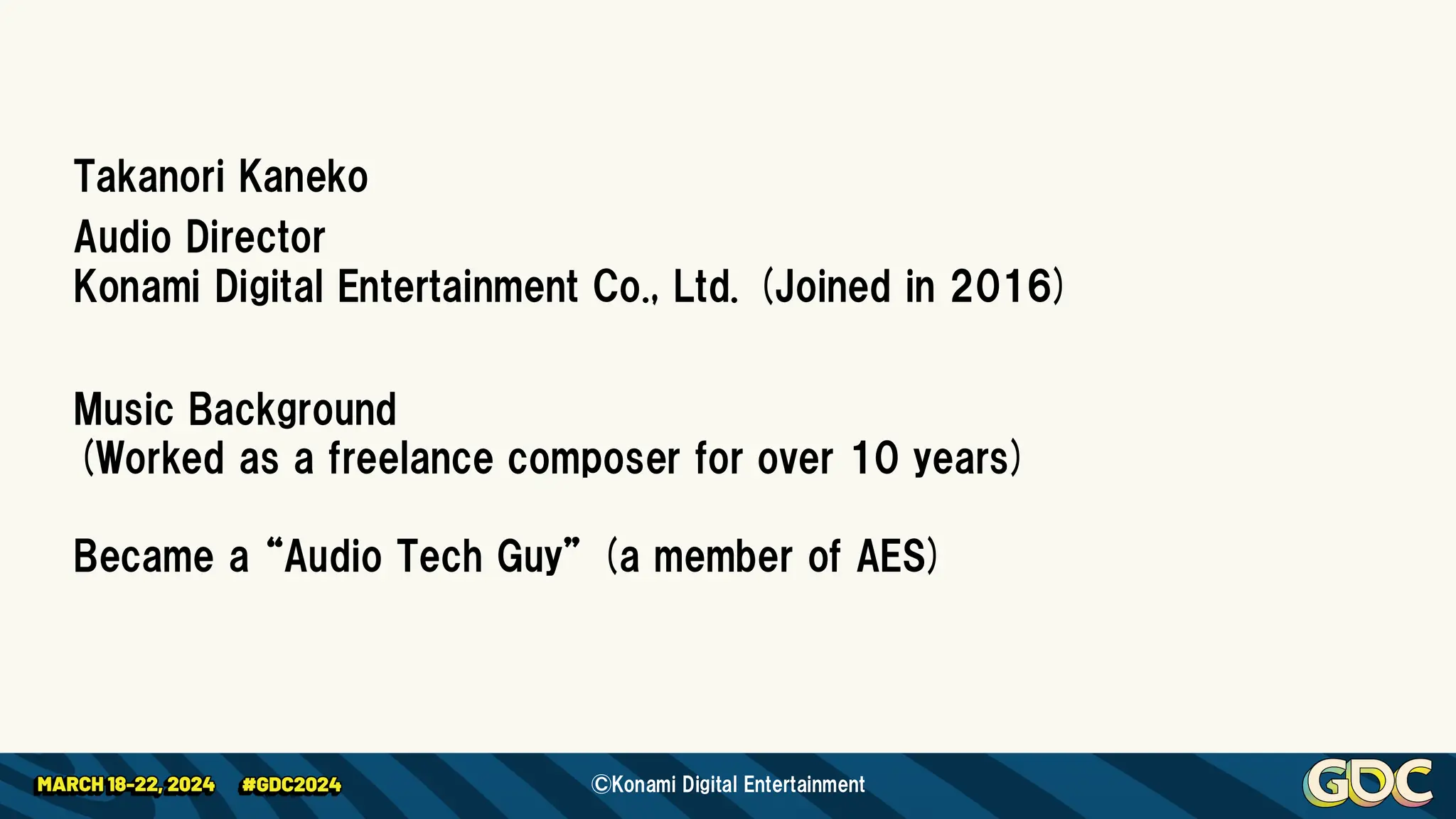 Takanori Kaneko

Audio Director
Konami Digital Entertainment Co., Ltd. (Joined in 2016)

Music Background
(Worked as a freelance composer for over 10 years)

Became a “Audio Tech Guy” (a member of AES)

MARCH 18-22, 2024 #GDC2024 ©Konami Digital Entertainment GDC